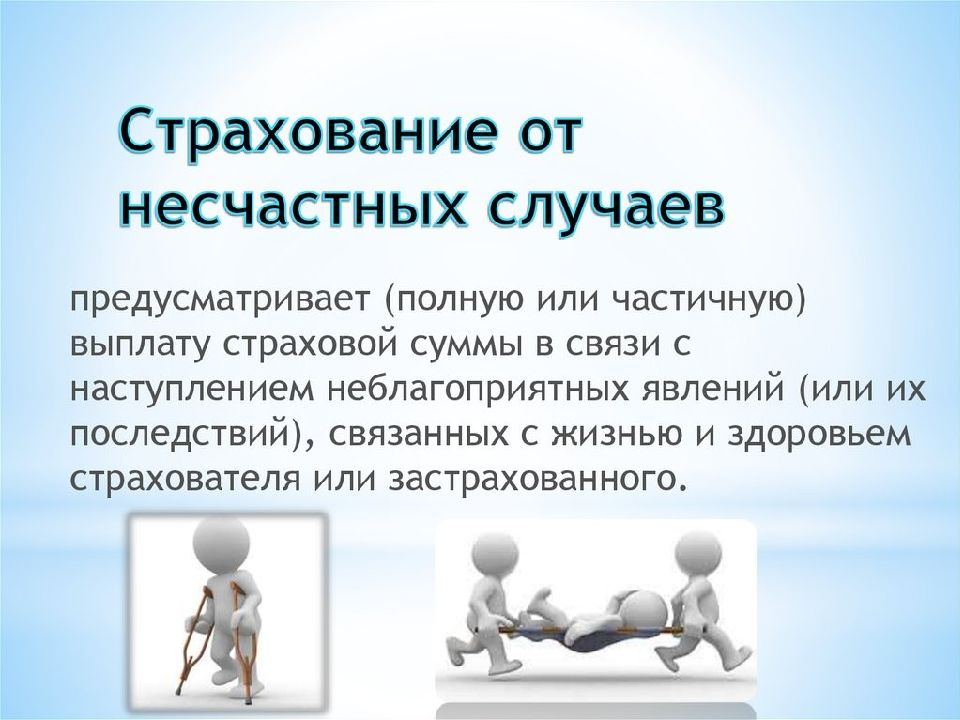 Страхование от несчастных случаев

предусматривает (полную или частичную) выплату страховой суммы в связи с наступлением неблагоприятных явлений (или их последствий), связанных с жизнью и здоровьем страхователя или застрахованного.